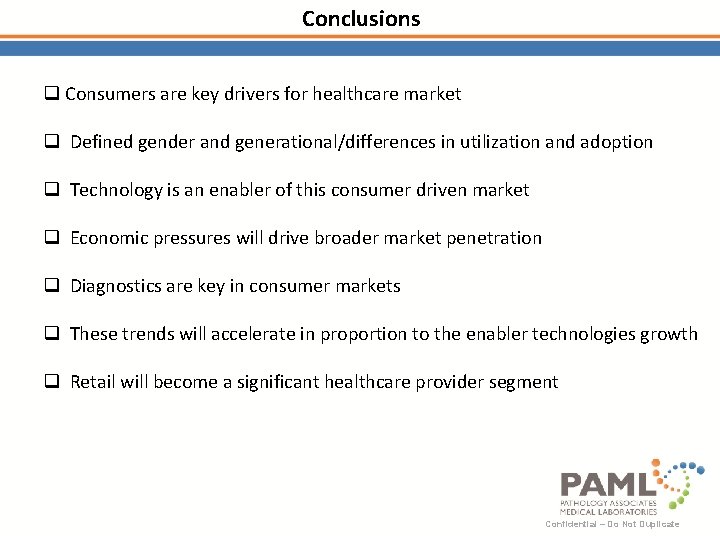 Conclusions

❑ Consumers are key drivers for healthcare market

❑ Defined gender and generational/differences in utilization and adoption

❑ Technology is an enabler of this consumer driven market

❑ Economic pressures will drive broader market penetration

❑ Diagnostics are key in consumer markets

❑ These trends will accelerate in proportion to the enabler technologies growth

❑ Retail will become a significant healthcare provider segment

PAML
PATHOLOGY ASSOCIATES
MEDICAL LABORATORIES
Confidential – Do Not Duplicate